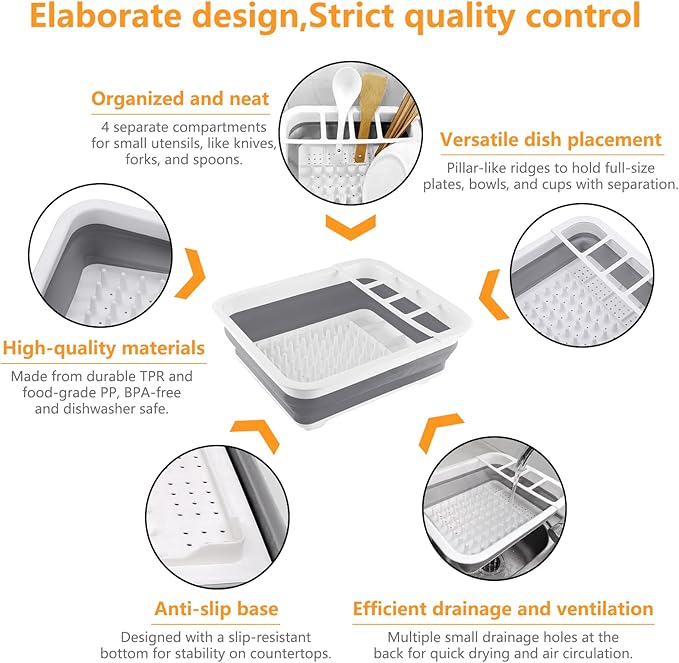 Elaborate design,Strict quality control

Organized and neat

4 separate compartments for small utensils, like knives, forks, and spoons.

Versatile dish placement

Pillar-like ridges to hold full-size plates, bowls, and cups with separation.

High-quality materials

Made from durable TPR and food-grade PP, BPA-free and dishwasher safe.

Anti-slip base

Designed with a slip-resistant bottom for stability on countertops.

Efficient drainage and ventilation

Multiple small drainage holes at the back for quick drying and air circulation.